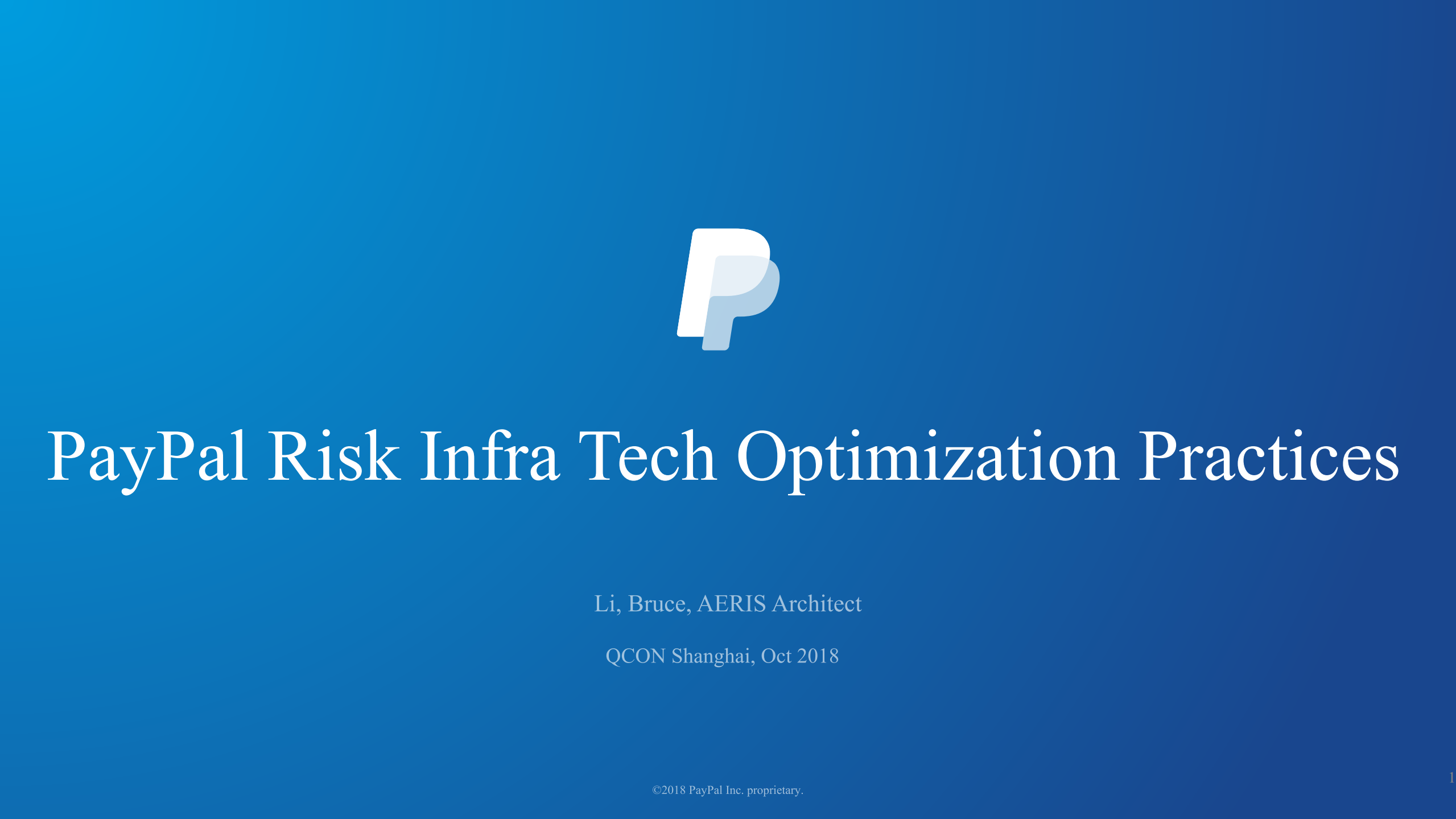 PayPal Risk Infra Tech Optimization Practices

Li, Bruce, AERIS Architect

QCON Shanghai, Oct 2018

©2018 PayPal Inc. proprietary.

1